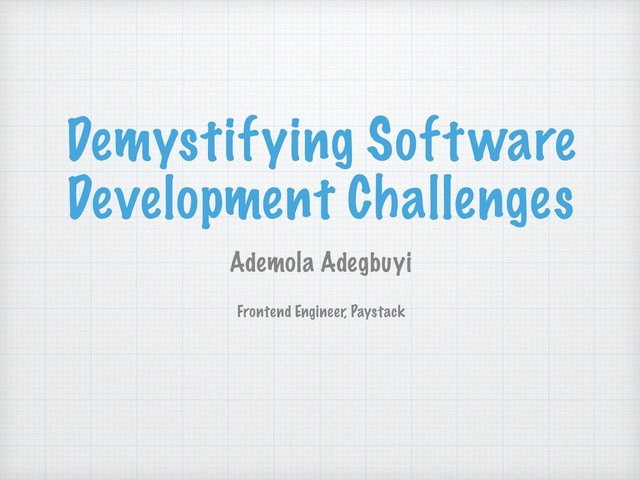 Demystifying Software Development Challenges

Ademola Adegbuyi

Frontend Engineer, Paystack